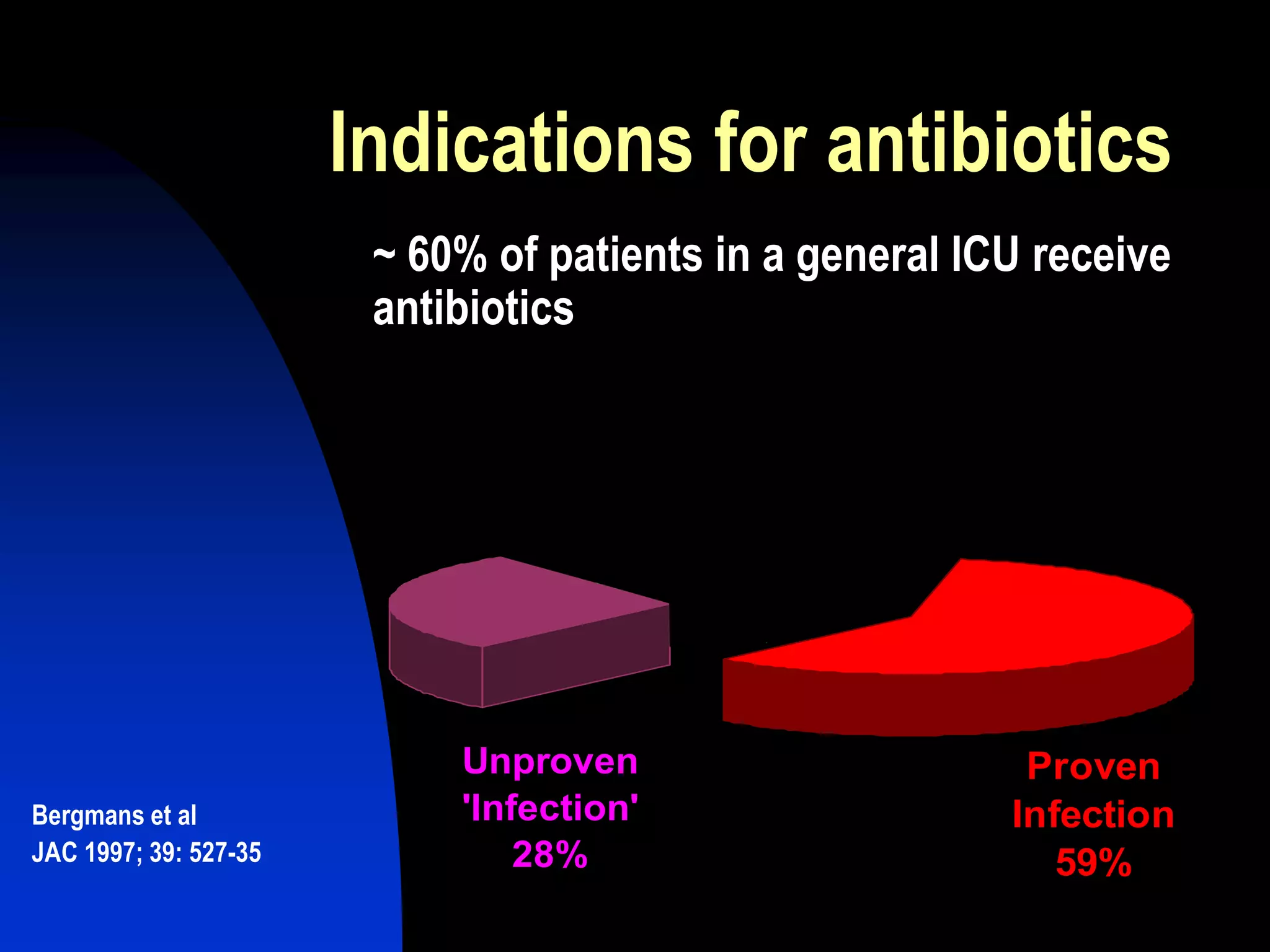 Indications for antibiotics

~ 60% of patients in a general ICU receive antibiotics

Unproven 'Infection' 28%

Proven Infection 59%

Bergmans et al
JAC 1997; 39: 527-35